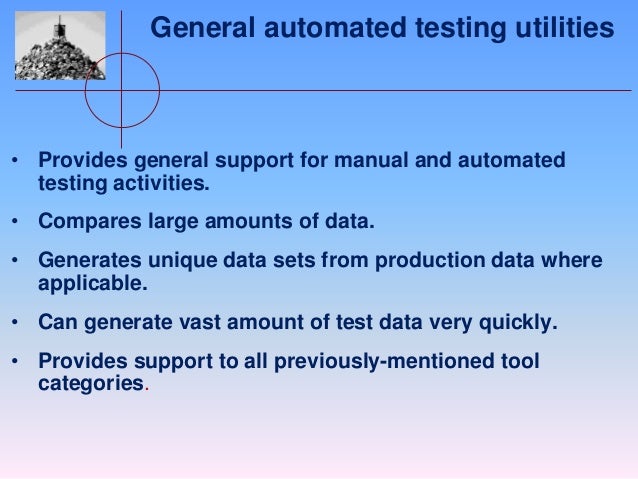 General automated testing utilities

• Provides general support for manual and automated testing activities.

• Compares large amounts of data.

• Generates unique data sets from production data where applicable.

• Can generate vast amount of test data very quickly.

• Provides support to all previously-mentioned tool categories.